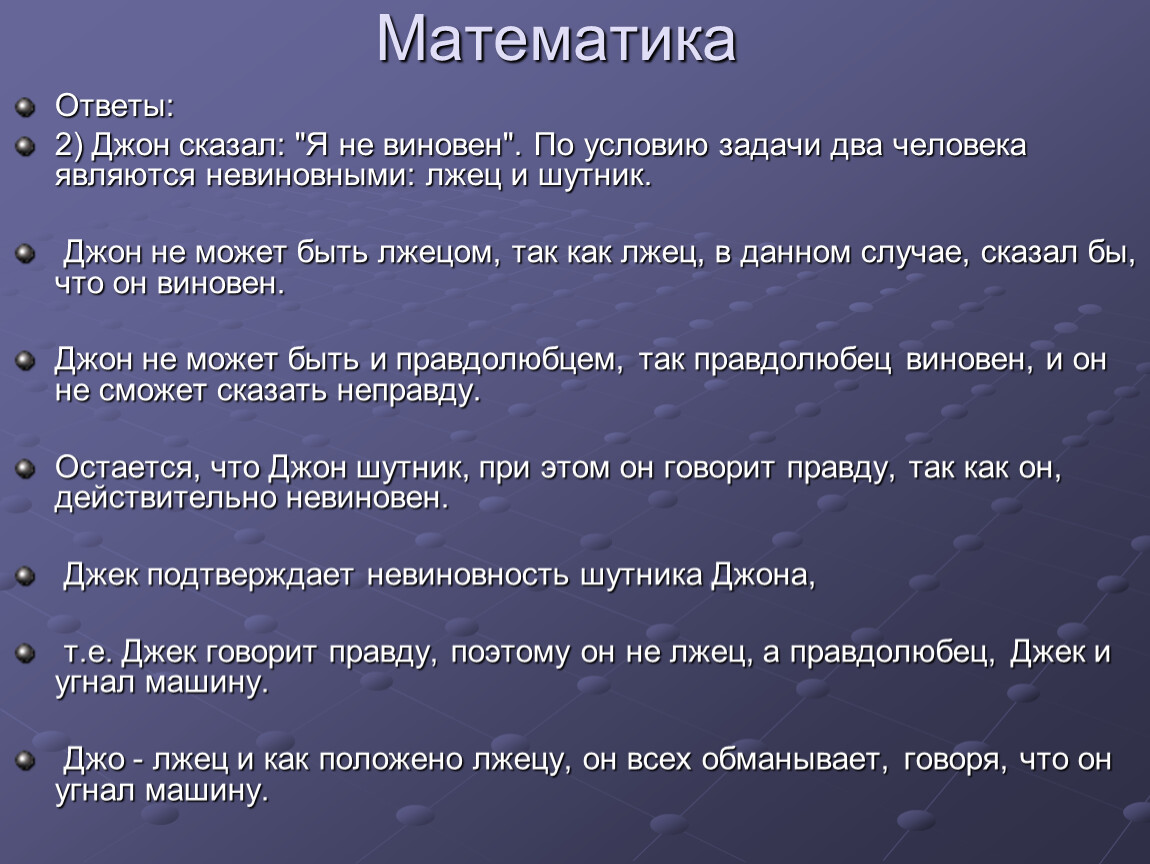 Математика

Ответы:

2) Джон сказал: "Я не виновен". По условию задачи два человека являются невиновными: лжец и шутник.

Джон не может быть лжецом, так как лжец, в данном случае, сказал бы, что он виновен.

Джон не может быть и правдолюбцем, так правдолюбец виновен, и он не сможет сказать неправду.

Остается, что Джон шутник, при этом он говорит правду, так как он, действительно невиновен.

Джек подтверждает невиновность шутника Джона,

т.е. Джек говорит правду, поэтому он не лжец, а правдолюбец, Джек и угнал машину.

Джо - лжец и как положено лжецу, он всех обманывает, говоря, что он угнал машину.